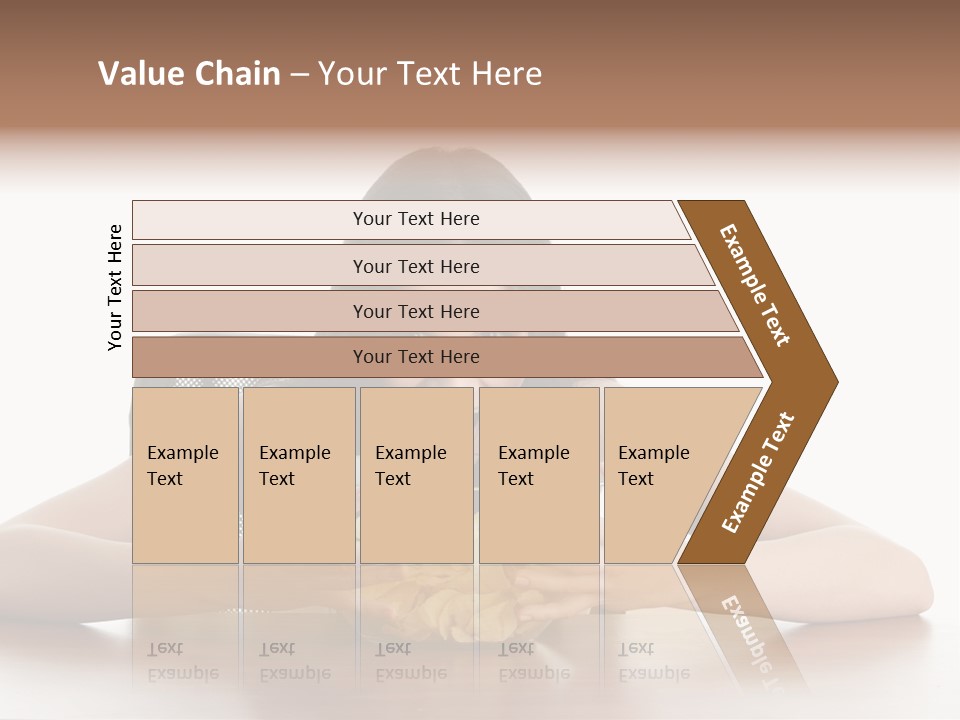 Value Chain – Your Text Here

Your Text Here

Your Text Here

Your Text Here

Your Text Here

Your Text Here

Example Text

Example Text

Example Text

Example Text

Example Text

Example Text

Example Text